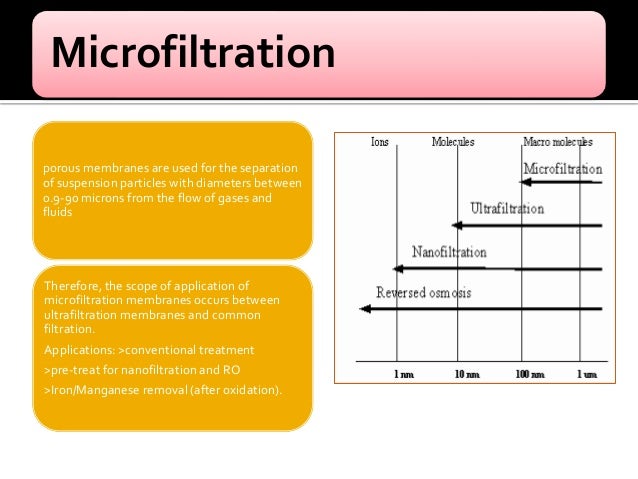 Microfiltration

porous membranes are used for the separation of suspension particles with diameters between 0.9-90 microns from the flow of gases and fluids

Therefore, the scope of application of microfiltration membranes occurs between ultrafiltration membranes and common filtration.

Applications: >conventional treatment

>pre-treat for nanofiltration and RO

>Iron/Manganese removal (after oxidation).

Ions Molecules Macro molecules

Microfiltration

Ultrafiltration

Nanofiltration

Reversed osmosis

1 nm 10 nm 100 nm 1 um